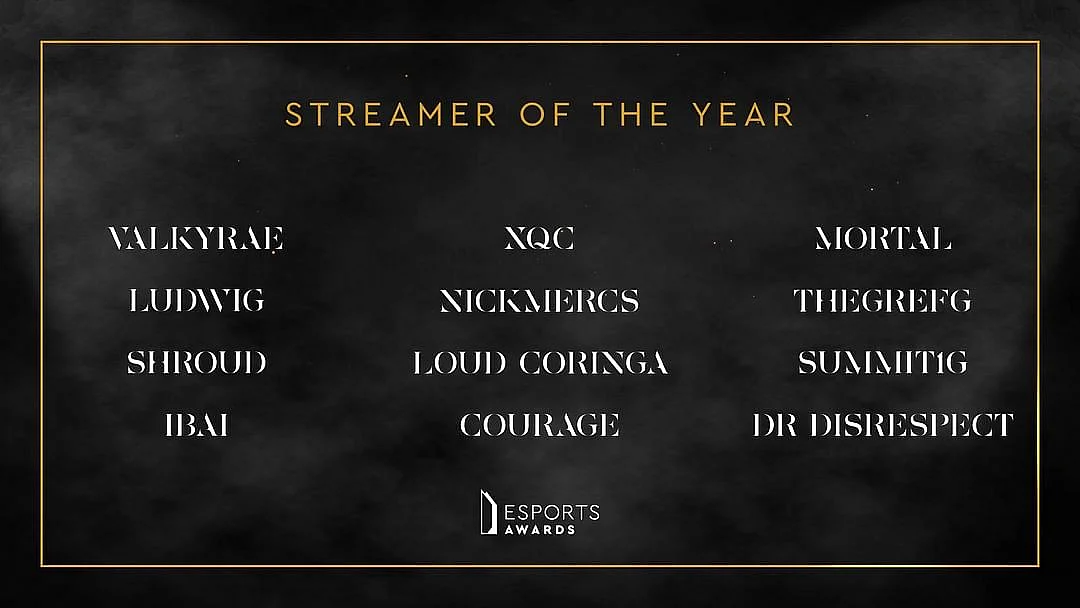 STREAMER OF THE YEAR

VALKYRAE
LUDWIG
SHROUD
IBAI

XQC
NICKMERCS
LOUD CORINGA
COURAGE

MORTAL
THEGREFG
SUMMIT1G
DR DISRESPECT

ESPORTS AWARDS